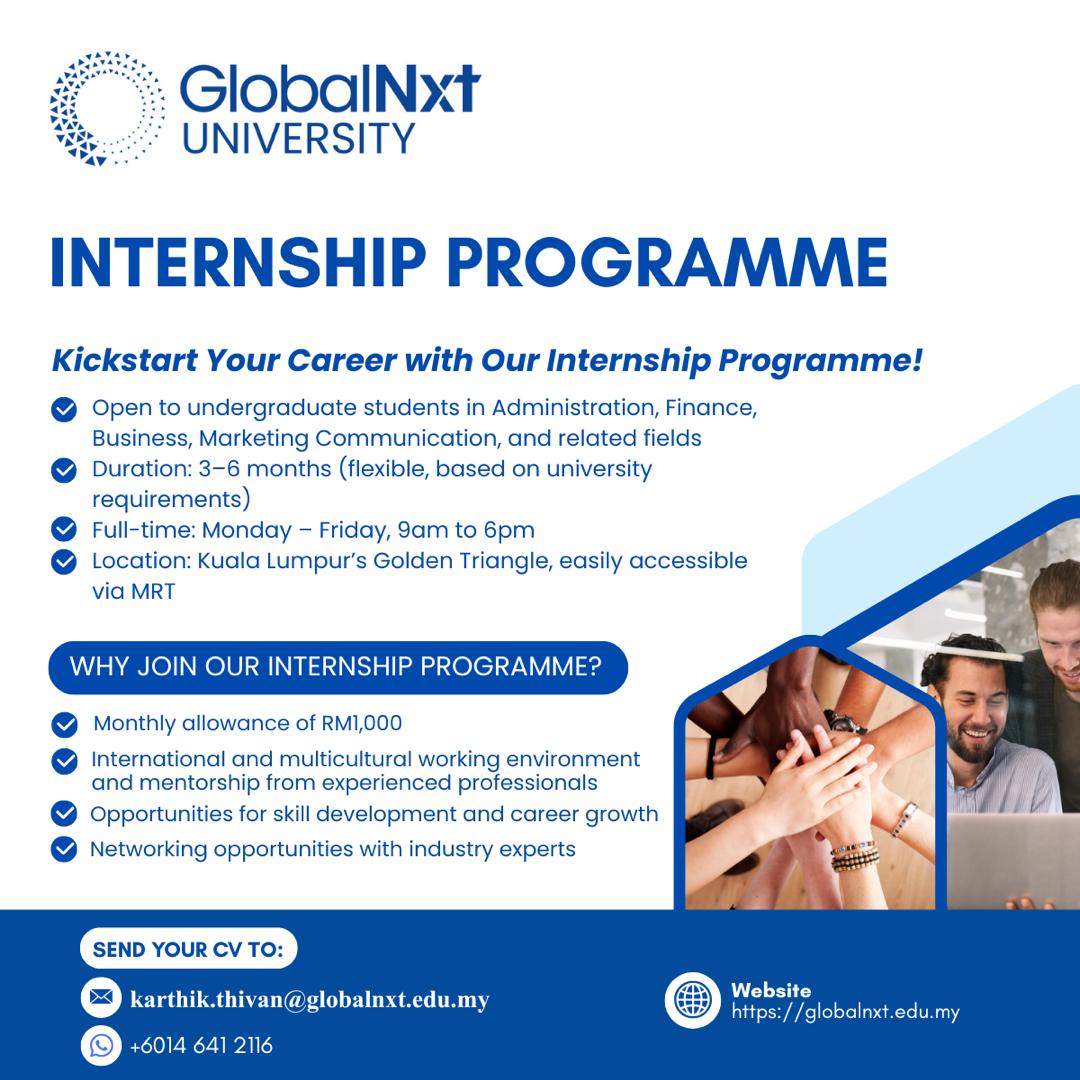 GlobalNxt UNIVERSITY

INTERNSHIP PROGRAMME

Kickstart Your Career with Our Internship Programme!

Open to undergraduate students in Administration, Finance, Business, Marketing Communication, and related fields
Duration: 3–6 months (flexible, based on university requirements)
Full-time: Monday – Friday, 9am to 6pm
Location: Kuala Lumpur's Golden Triangle, easily accessible via MRT

WHY JOIN OUR INTERNSHIP PROGRAMME?

Monthly allowance of RM1,000
International and multicultural working environment and mentorship from experienced professionals
Opportunities for skill development and career growth
Networking opportunities with industry experts

SEND YOUR CV TO:

karthik.thivan@globalnxt.edu.my

+6014 641 2116

Website
https://globalnxt.edu.my